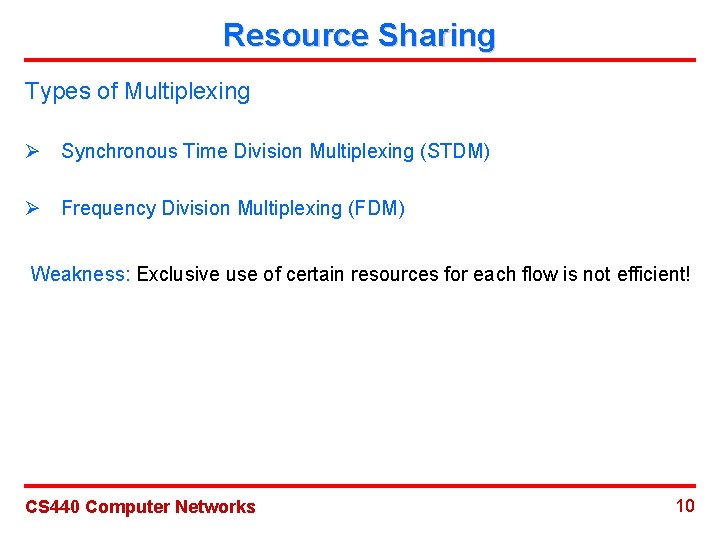 Resource Sharing

Types of Multiplexing

➢ Synchronous Time Division Multiplexing (STDM)

➢ Frequency Division Multiplexing (FDM)

Weakness: Exclusive use of certain resources for each flow is not efficient!

CS440 Computer Networks

10